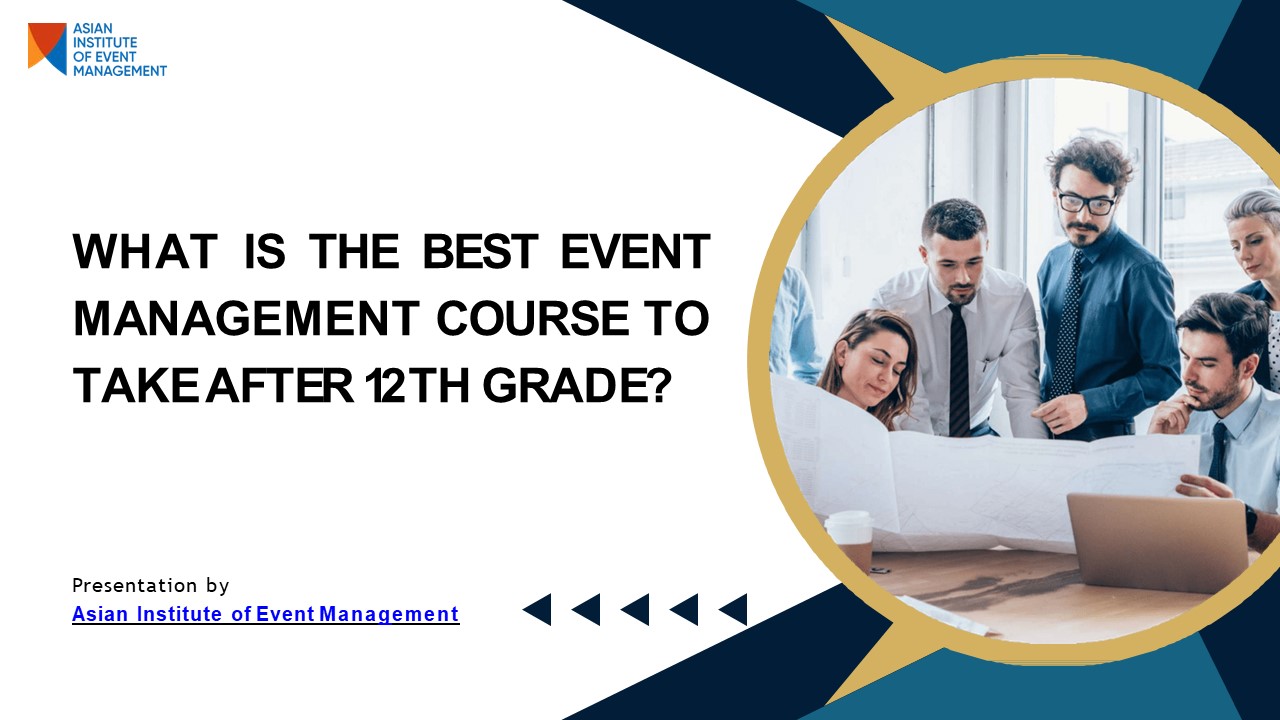 ASIAN INSTITUTE OF EVENT MANAGEMENT

WHAT IS THE BEST EVENT MANAGEMENT COURSE TO TAKE AFTER 12TH GRADE?

Presentation by
Asian Institute of Event Management